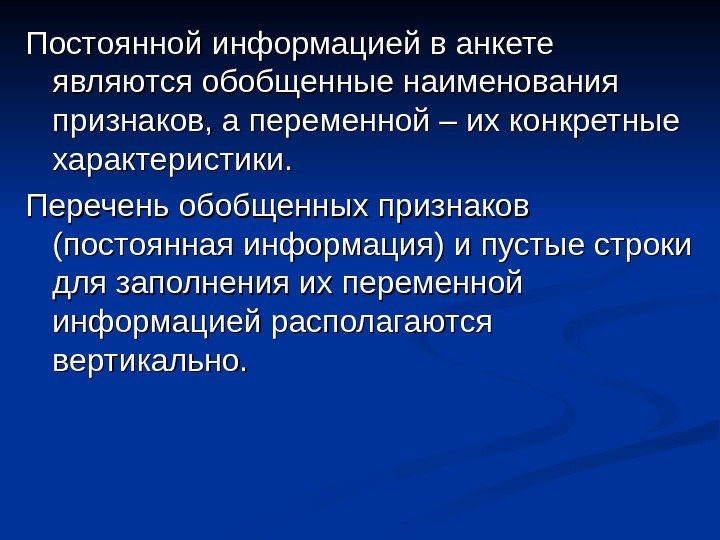 Постоянной информацией в анкете являются обобщенные наименования признаков, а переменной – их конкретные характеристики.

Перечень обобщенных признаков (постоянная информация) и пустые строки для заполнения их переменной информацией располагаются вертикально.